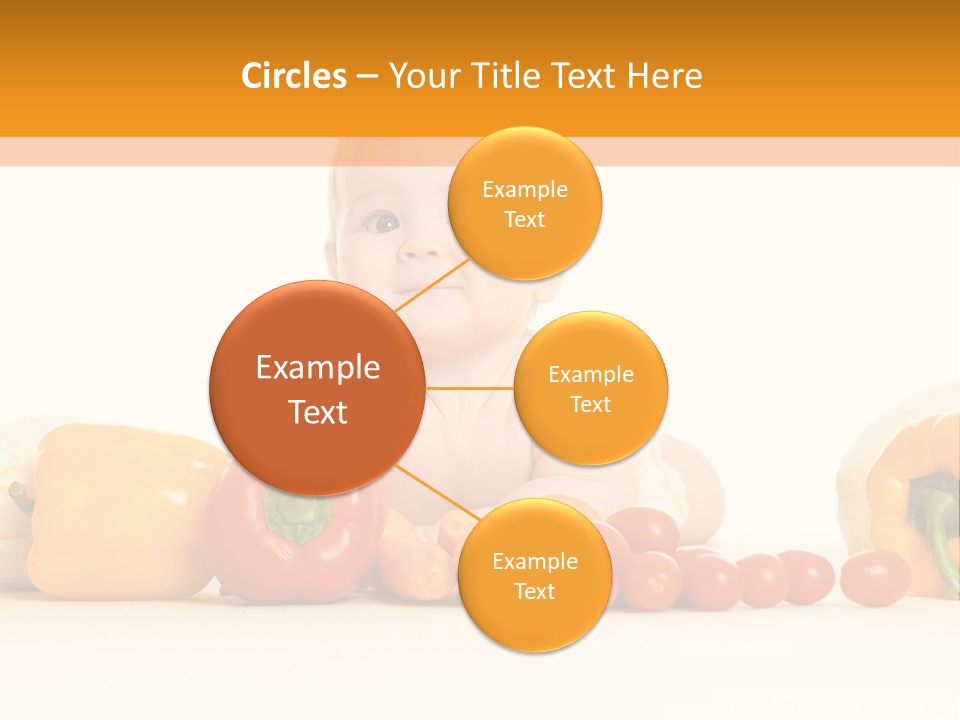 Circles – Your Title Text Here

Example Text

Example Text

Example Text

Example Text